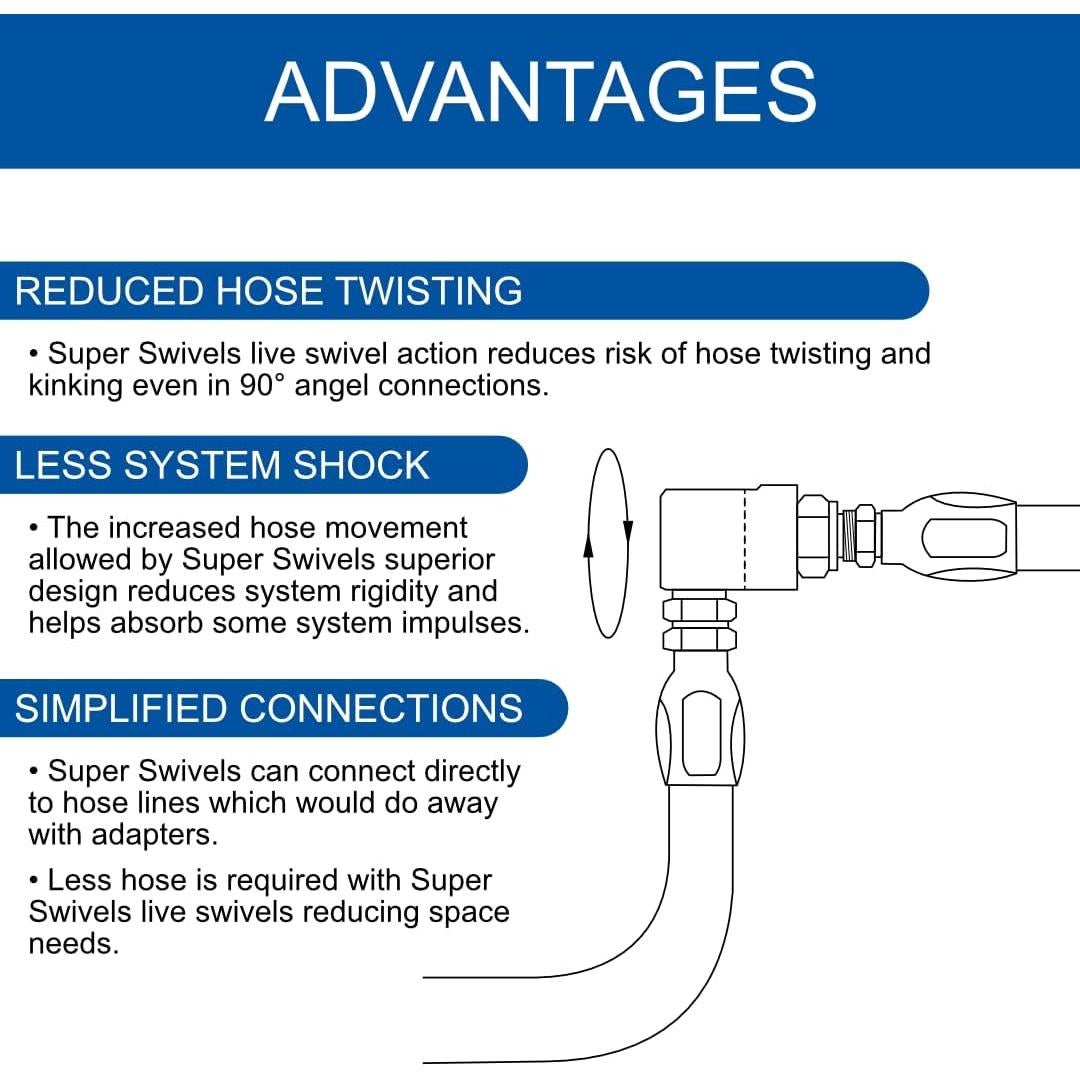 ADVANTAGES

REDUCED HOSE TWISTING

• Super Swivels live swivel action reduces risk of hose twisting and kinking even in 90° angel connections.

LESS SYSTEM SHOCK

• The increased hose movement allowed by Super Swivels superior design reduces system rigidity and helps absorb some system impulses.

SIMPLIFIED CONNECTIONS

• Super Swivels can connect directly to hose lines which would do away with adapters.

• Less hose is required with Super Swivels live swivels reducing space needs.